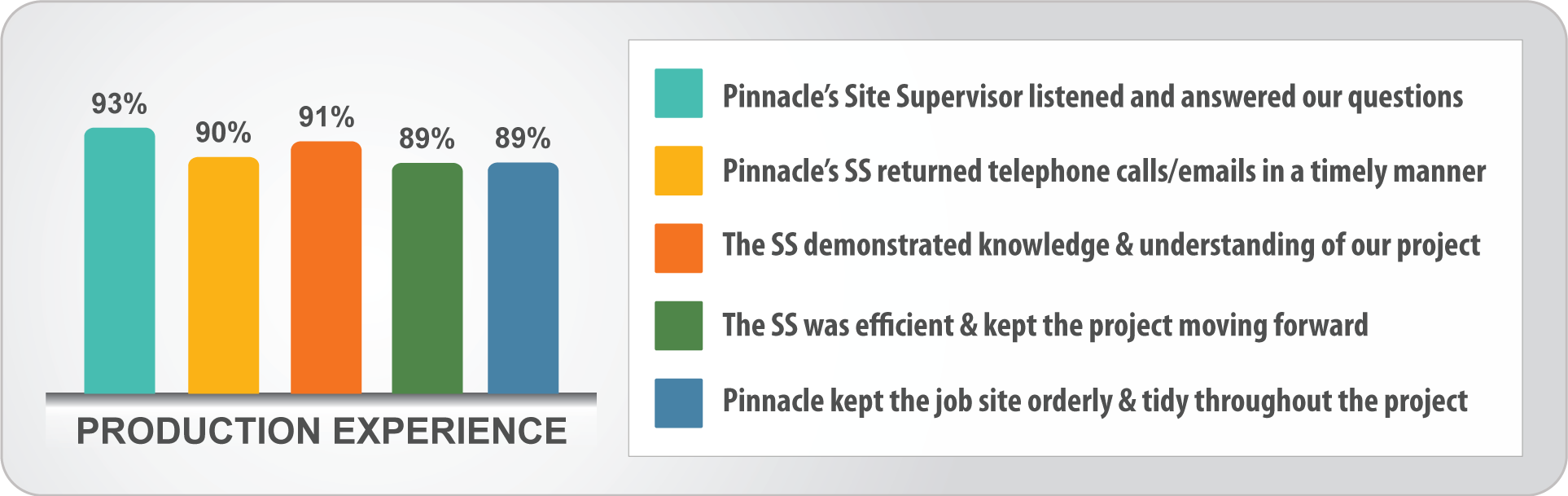 93%
90%
91%
89%
89%

PRODUCTION EXPERIENCE

Pinnacle's Site Supervisor listened and answered our questions

Pinnacle's SS returned telephone calls/emails in a timely manner

The SS demonstrated knowledge & understanding of our project

The SS was efficient & kept the project moving forward

Pinnacle kept the job site orderly & tidy throughout the project